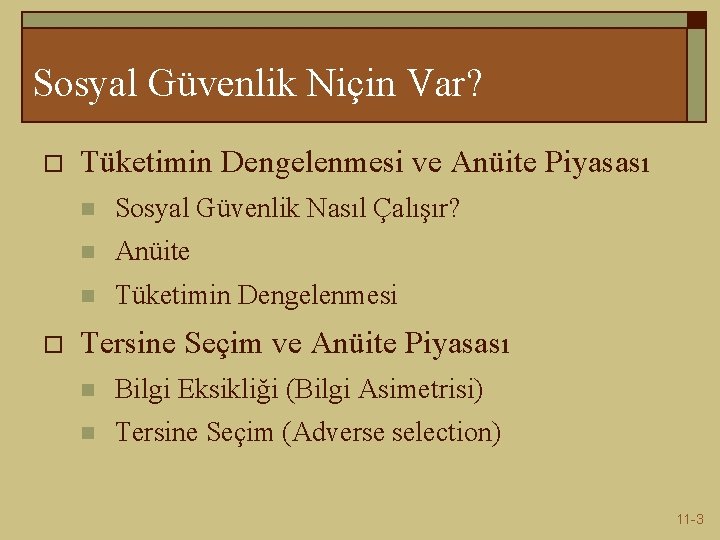 Sosyal Güvenlik Niçin Var?

Tüketimin Dengelenmesi ve Anüite Piyasası

Sosyal Güvenlik Nasıl Çalışır?

Anüite

Tüketimin Dengelenmesi

Tersine Seçim ve Anüite Piyasası

Bilgi Eksikliği (Bilgi Asimetrisi)

Tersine Seçim (Adverse selection)

11-3